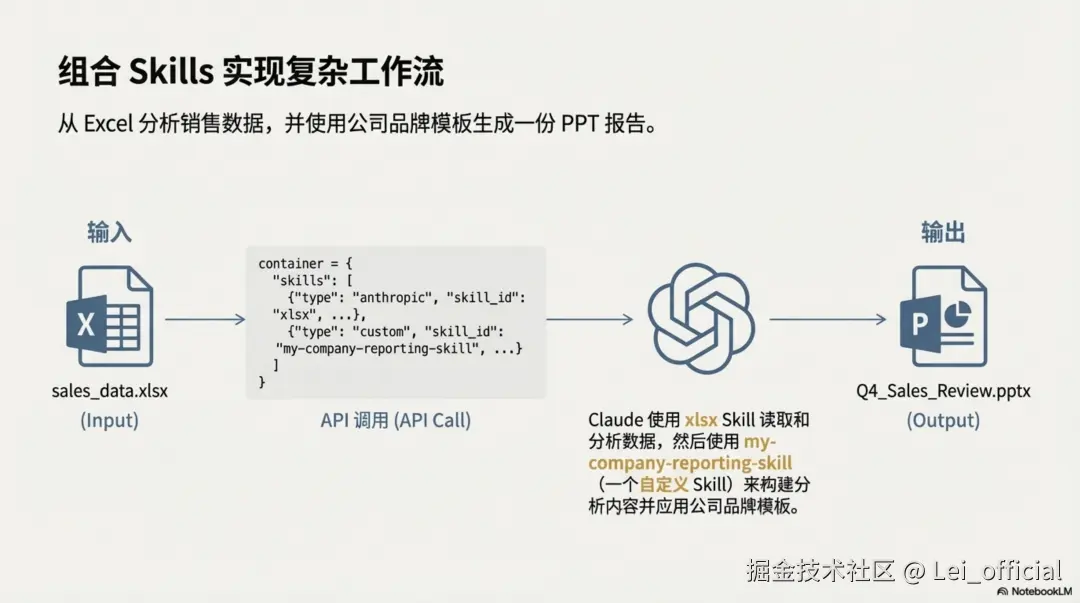 组合 Skills 实现复杂工作流

从 Excel 分析销售数据，并使用公司品牌模板生成一份 PPT 报告。

输入

X

sales_data.xlsx
(Input)

container = {
  "skills": [
    {"type": "anthropic", "skill_id": "xlsx", ...},
    {"type": "custom", "skill_id": "my-company-reporting-skill", ...}
  ]
}

API 调用 (API Call)

Claude 使用 xlsx Skill 读取和分析数据，然后使用 my-company-reporting-skill（一个自定义 Skill）来构建分析内容并应用公司品牌模板。

输出

P

Q4_Sales_Review.pptx
(Output)

掘金技术社区 @ Lei_official

NotebookLM